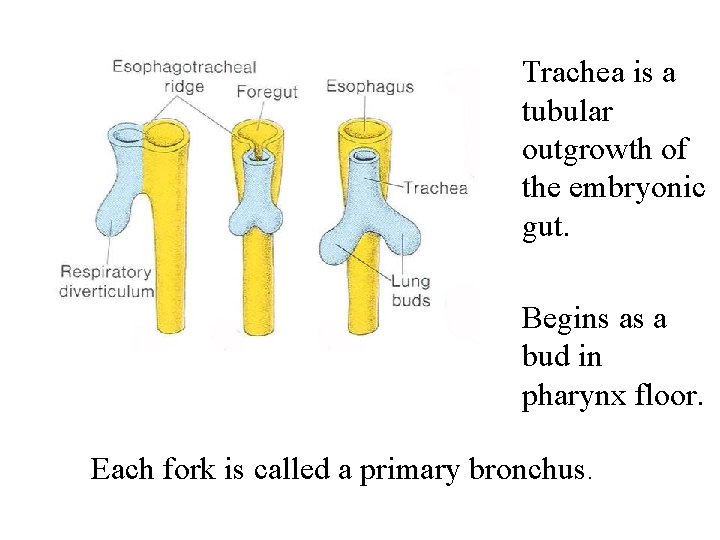 Esophagotracheal ridge

Foregut

Esophagus

Trachea

Respiratory diverticulum

Lung buds

Trachea is a tubular outgrowth of the embryonic gut.

Begins as a bud in pharynx floor.

Each fork is called a primary bronchus.